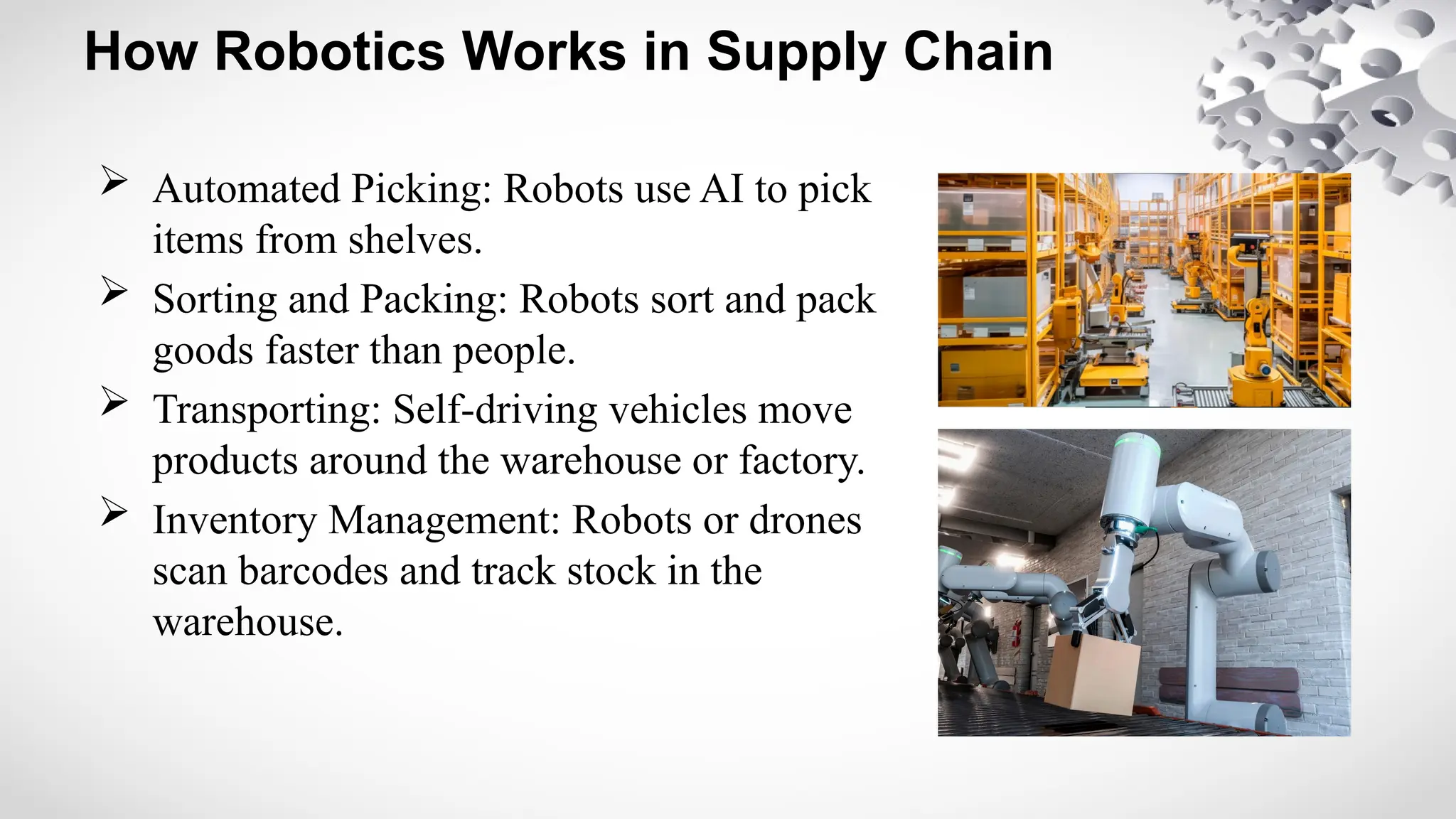 How Robotics Works in Supply Chain

➢ Automated Picking: Robots use AI to pick items from shelves.

➢ Sorting and Packing: Robots sort and pack goods faster than people.

➢ Transporting: Self-driving vehicles move products around the warehouse or factory.

➢ Inventory Management: Robots or drones scan barcodes and track stock in the warehouse.